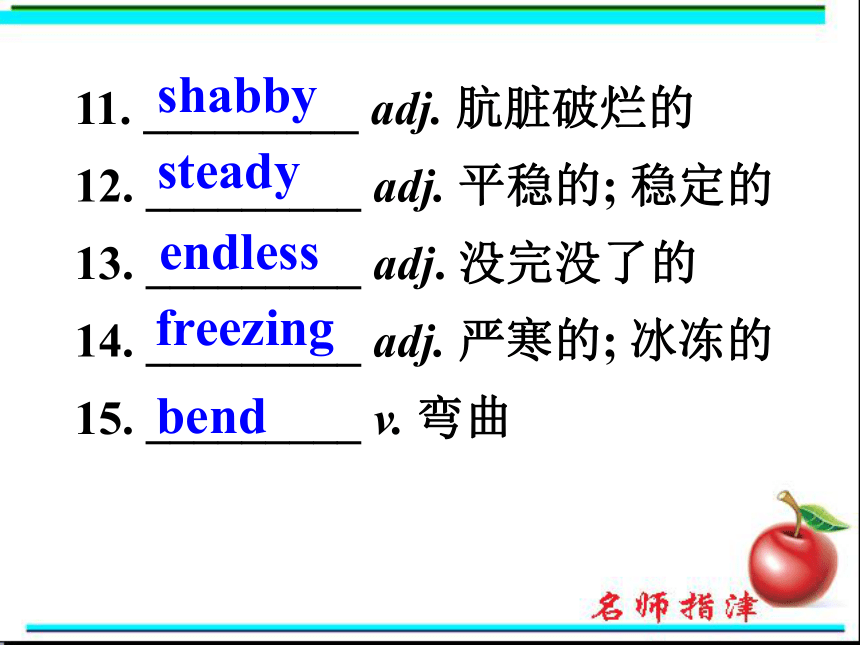 11. shabby adj. 肮脏破烂的

12. steady adj. 平稳的; 稳定的

13. endless adj. 没完没了的

14. freezing adj. 严寒的; 冰冻的

15. bend v. 弯曲

名师指津